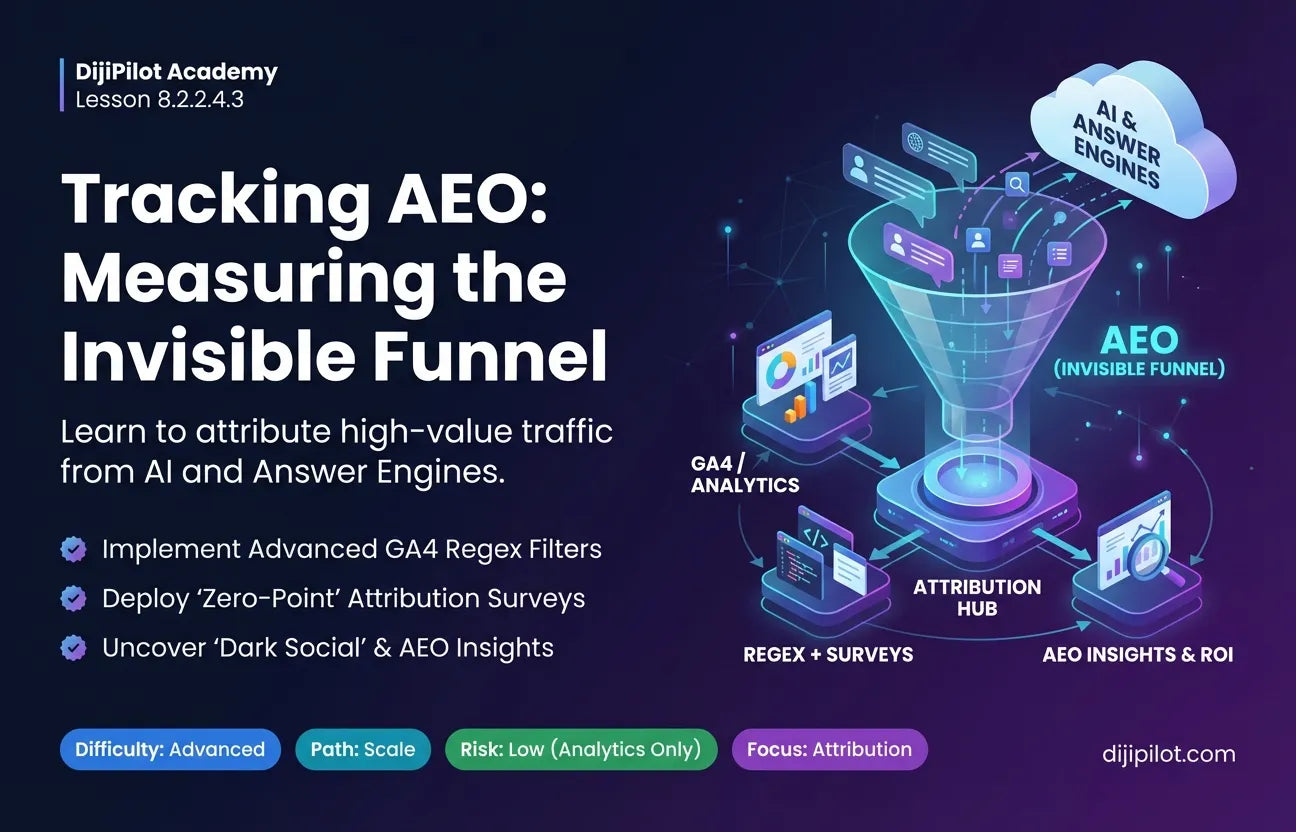 DijiPilot Academy
Lesson 8.2.2.4.3

Tracking AEO: Measuring the Invisible Funnel

Learn to attribute high-value traffic from AI and Answer Engines.

Implement Advanced GA4 Regex Filters
Deploy 'Zero-Point' Attribution Surveys
Uncover 'Dark Social' & AEO Insights

AI & ANSWER ENGINES

AEO
(INVISIBLE FUNNEL)

GA4 / ANALYTICS

ATTRIBUTION HUB

REGEX + SURVEYS

AEO INSIGHTS & ROI

Difficulty: Advanced
Path: Scale
Risk: Low (Analytics Only)
Focus: Attribution

dijipilot.com